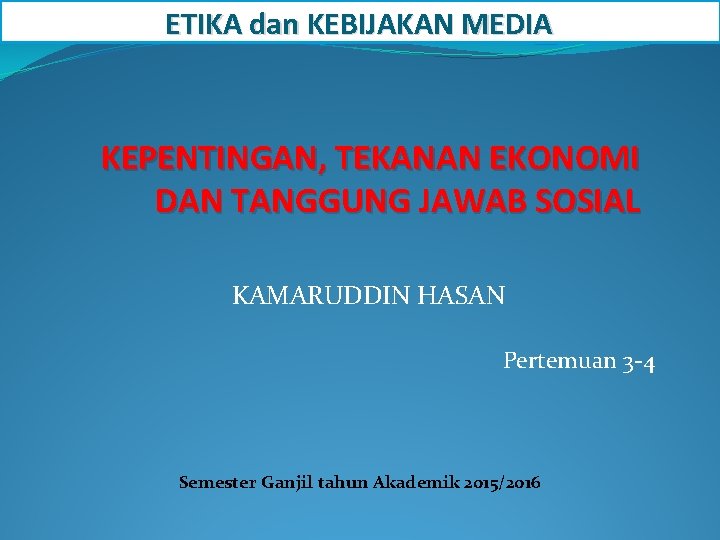 ETIKA dan KEBIJAKAN MEDIA

KEPENTINGAN, TEKANAN EKONOMI DAN TANGGUNG JAWAB SOSIAL

KAMARUDDIN HASAN

Pertemuan 3-4

Semester Ganjil tahun Akademik 2015/2016